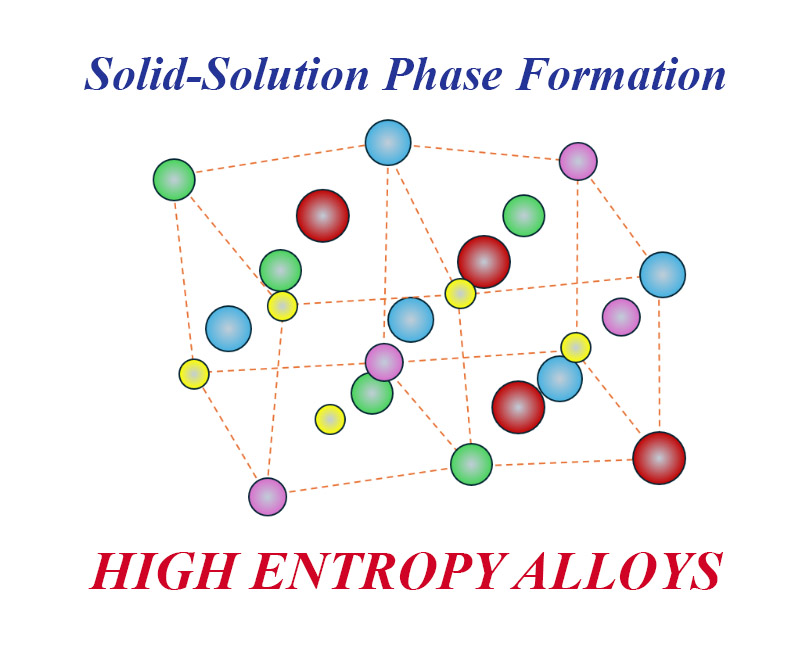 Solid-Solution Phase Formation

HIGH ENTROPY ALLOYS